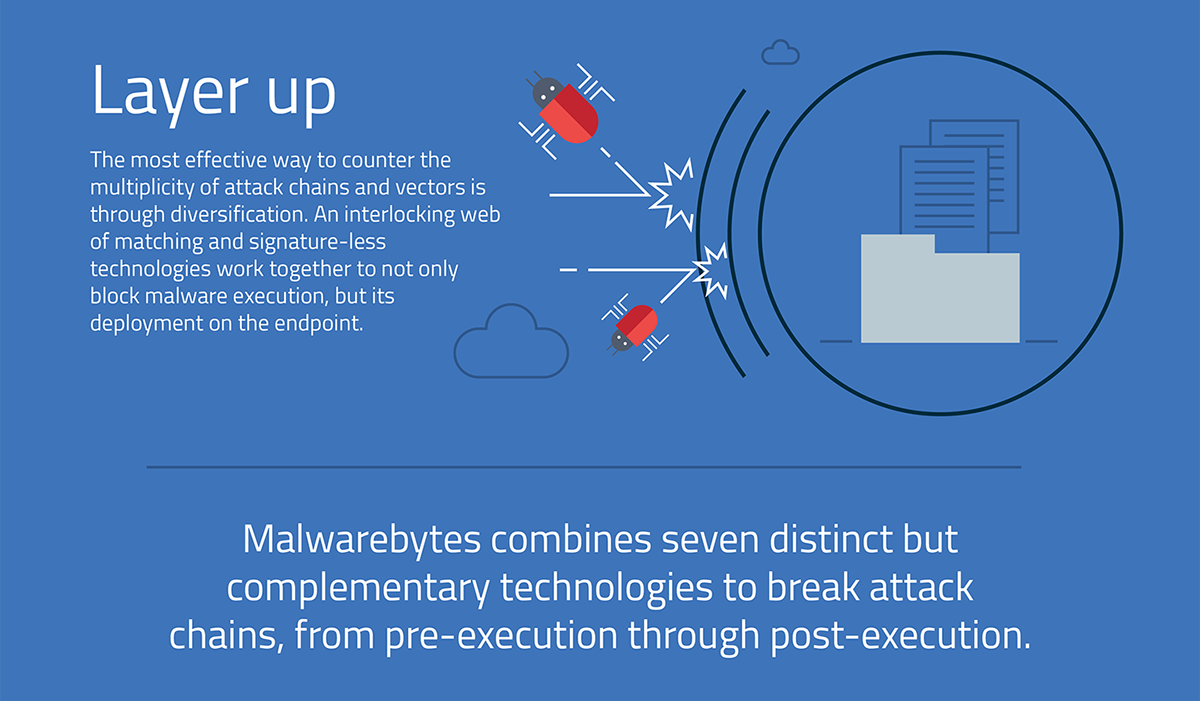 Layer up

The most effective way to counter the multiplicity of attack chains and vectors is through diversification. An interlocking web of matching and signature-less technologies work together to not only block malware execution, but its deployment on the endpoint.

Malwarebytes combines seven distinct but complementary technologies to break attack chains, from pre-execution through post-execution.